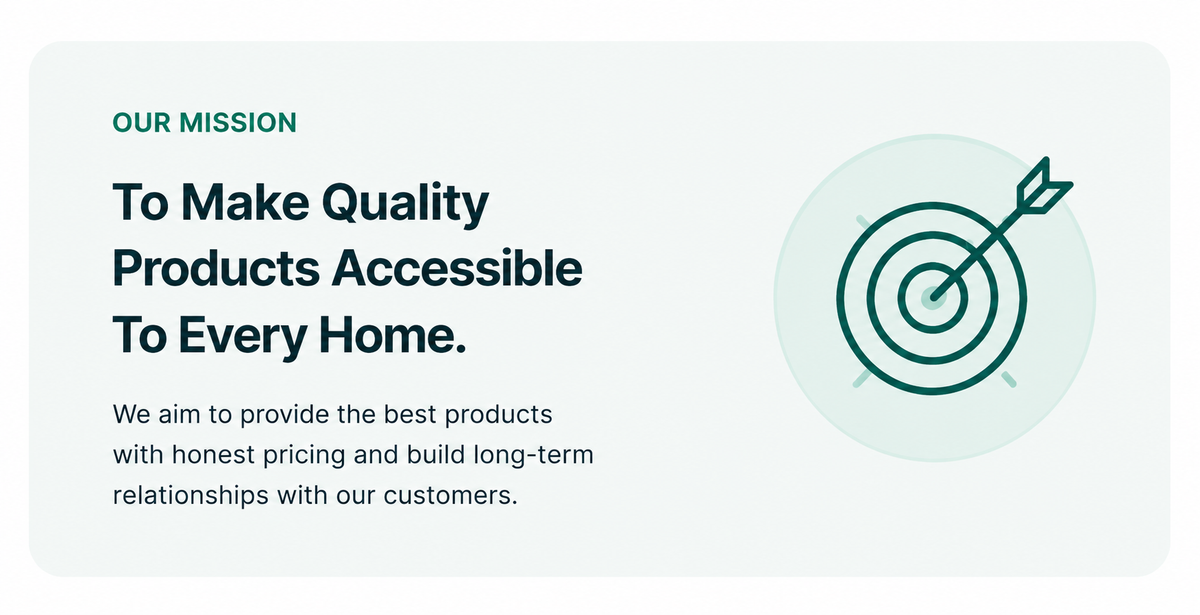 OUR MISSION

To Make Quality Products Accessible To Every Home.

We aim to provide the best products with honest pricing and build long-term relationships with our customers.